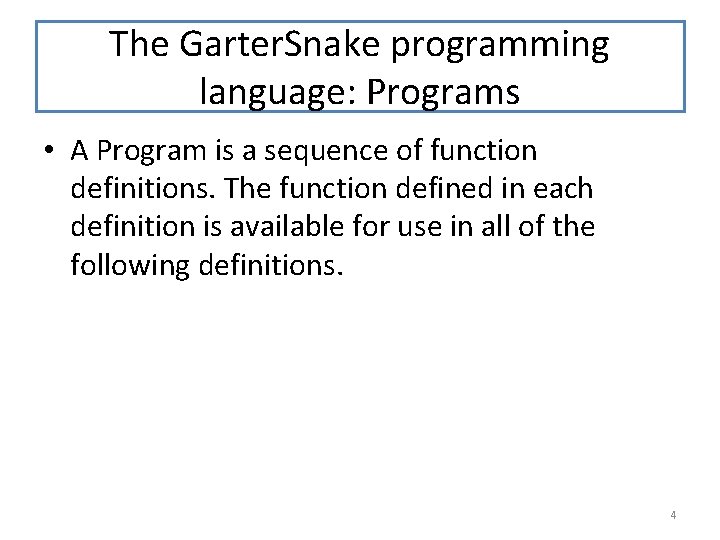 The GarterSnake programming language: Programs

• A Program is a sequence of function definitions. The function defined in each definition is available for use in all of the following definitions.

4